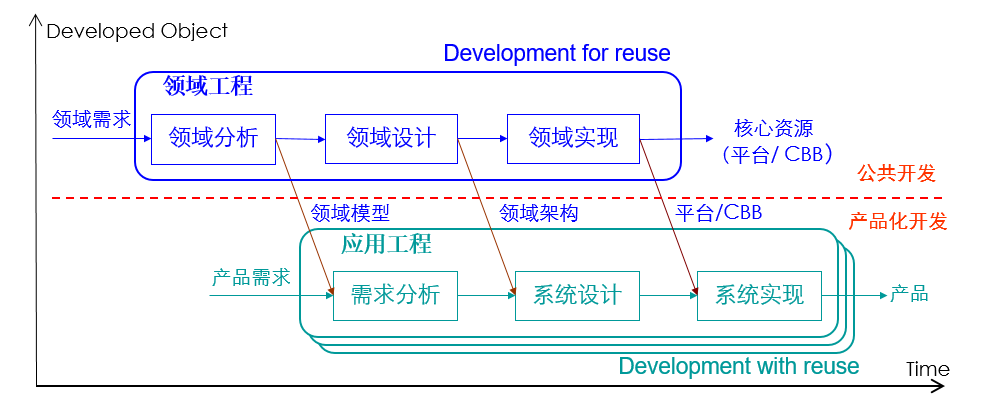 Developed Object

Development for reuse

领域工程

领域需求

领域分析

领域设计

领域实现

核心资源
（平台/ CBB）

公共开发

领域模型

领域架构

平台/CBB

产品化开发

应用工程

产品需求

需求分析

系统设计

系统实现

产品

Development with reuse

Time